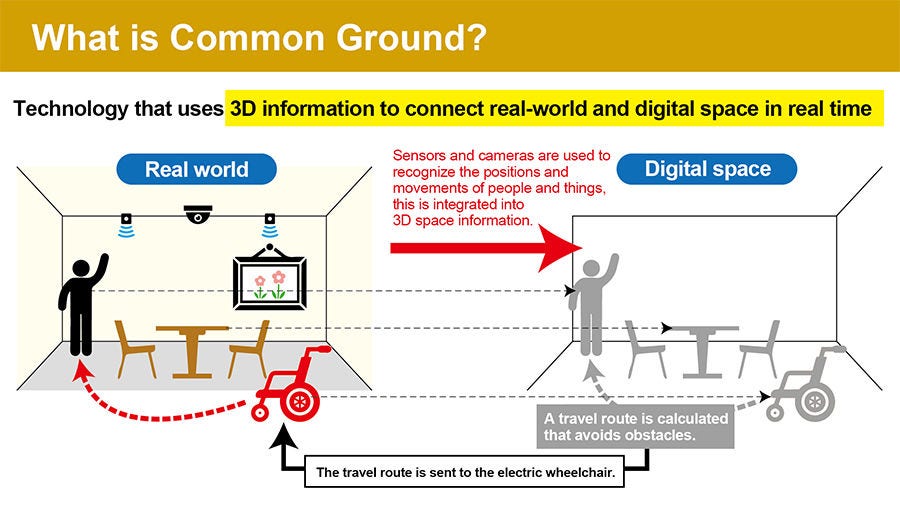 What is Common Ground?

Technology that uses 3D information to connect real-world and digital space in real time

Real world

Sensors and cameras are used to recognize the positions and movements of people and things, this is integrated into 3D space information.

Digital space

A travel route is calculated that avoids obstacles.

The travel route is sent to the electric wheelchair.